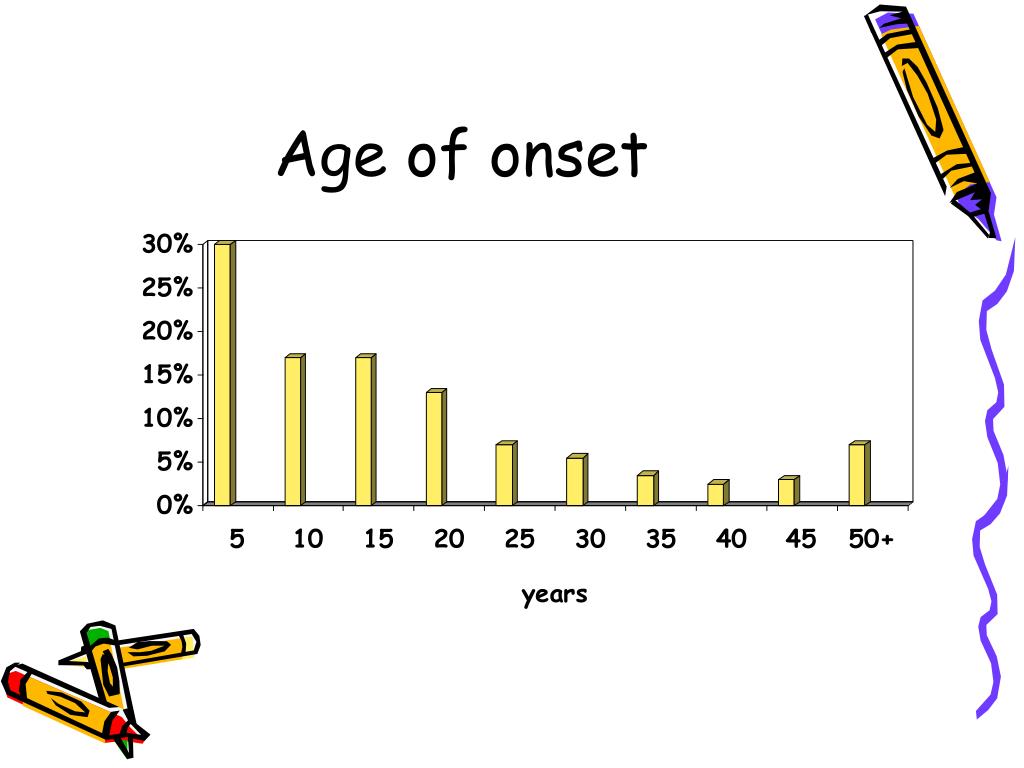 Age of onset

30%
25%
20%
15%
10%
5%
0%

5 10 15 20 25 30 35 40 45 50+

years